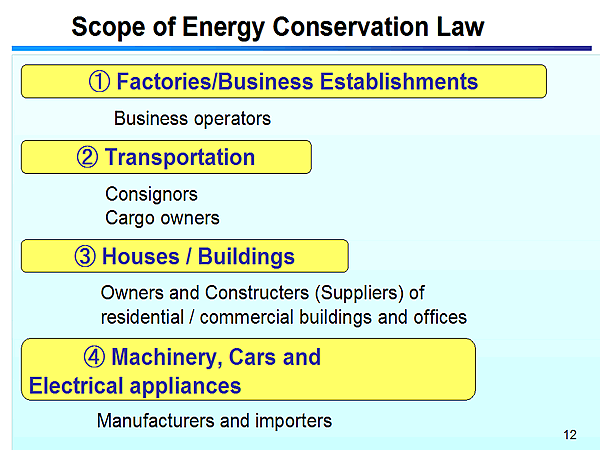 Scope of Energy Conservation Law

① Factories/Business Establishments

Business operators

② Transportation

Consignors
Cargo owners

③ Houses / Buildings

Owners and Constructers (Suppliers) of residential / commercial buildings and offices

④ Machinery, Cars and Electrical appliances

Manufacturers and importers

12